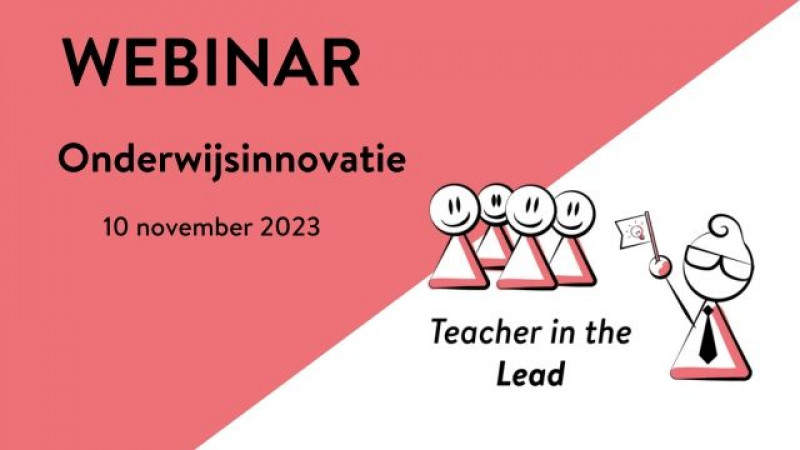 WEBINAR

Onderwijsinnovatie

10 november 2023

Teacher in the Lead